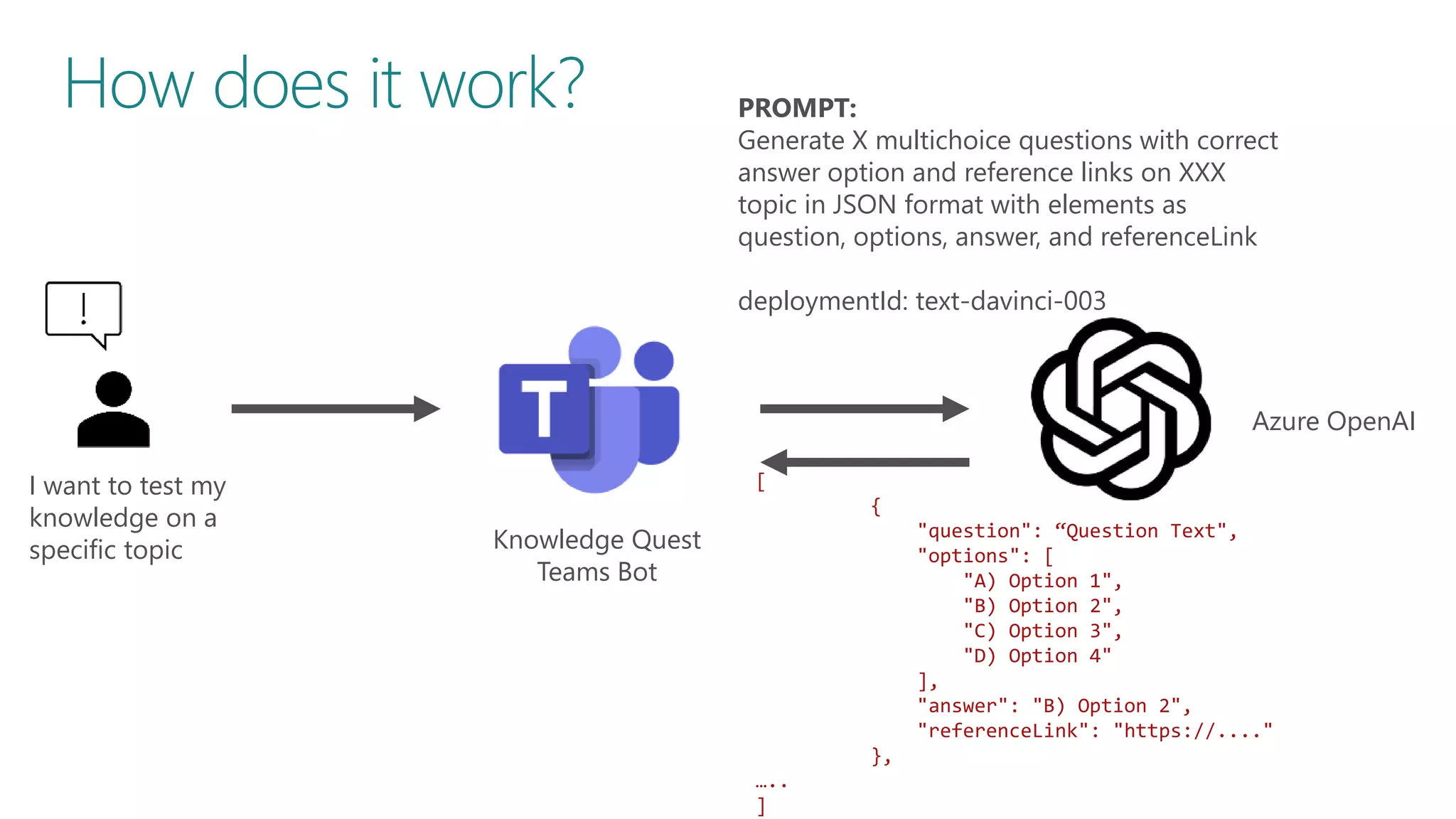 How does it work?

PROMPT:
Generate X multichoice questions with correct answer option and reference links on XXX topic in JSON format with elements as question, options, answer, and referenceLink

deploymentId: text-davinci-003

!

I want to test my knowledge on a specific topic

T

Knowledge Quest Teams Bot

Azure OpenAI

[
{
"question": “Question Text",
"options": [
"A) Option 1",
"B) Option 2",
"C) Option 3",
"D) Option 4"
],
"answer": "B) Option 2",
"referenceLink": "https://...."
},
…..
]